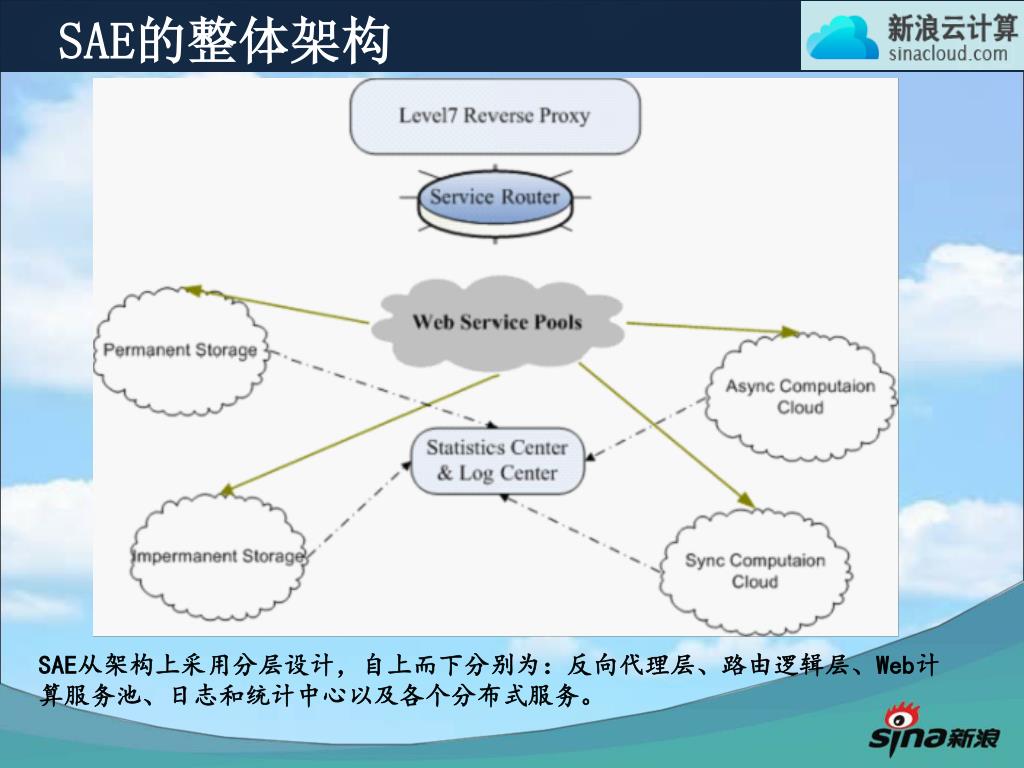 SAE的整体架构

新浪云计算
sinacloud.com

Level7 Reverse Proxy

Service Router

Web Service Pools

Permanent Storage

Async Computaion Cloud

Statistics Center & Log Center

Impermanent Storage

Sync Computaion Cloud

SAE从架构上采用分层设计，自上而下分别为：反向代理层、路由逻辑层、Web计算服务池、日志和统计中心以及各个分布式服务。

sina新浪